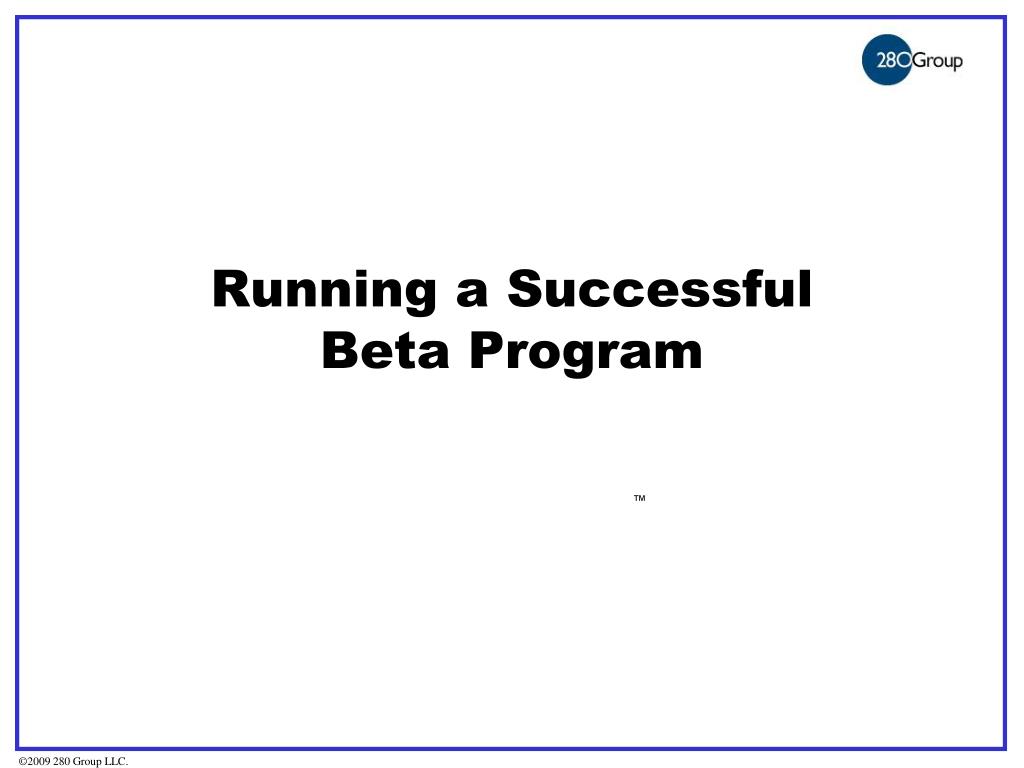 280Group

Running a Successful Beta Program

™

©2009 280 Group LLC.